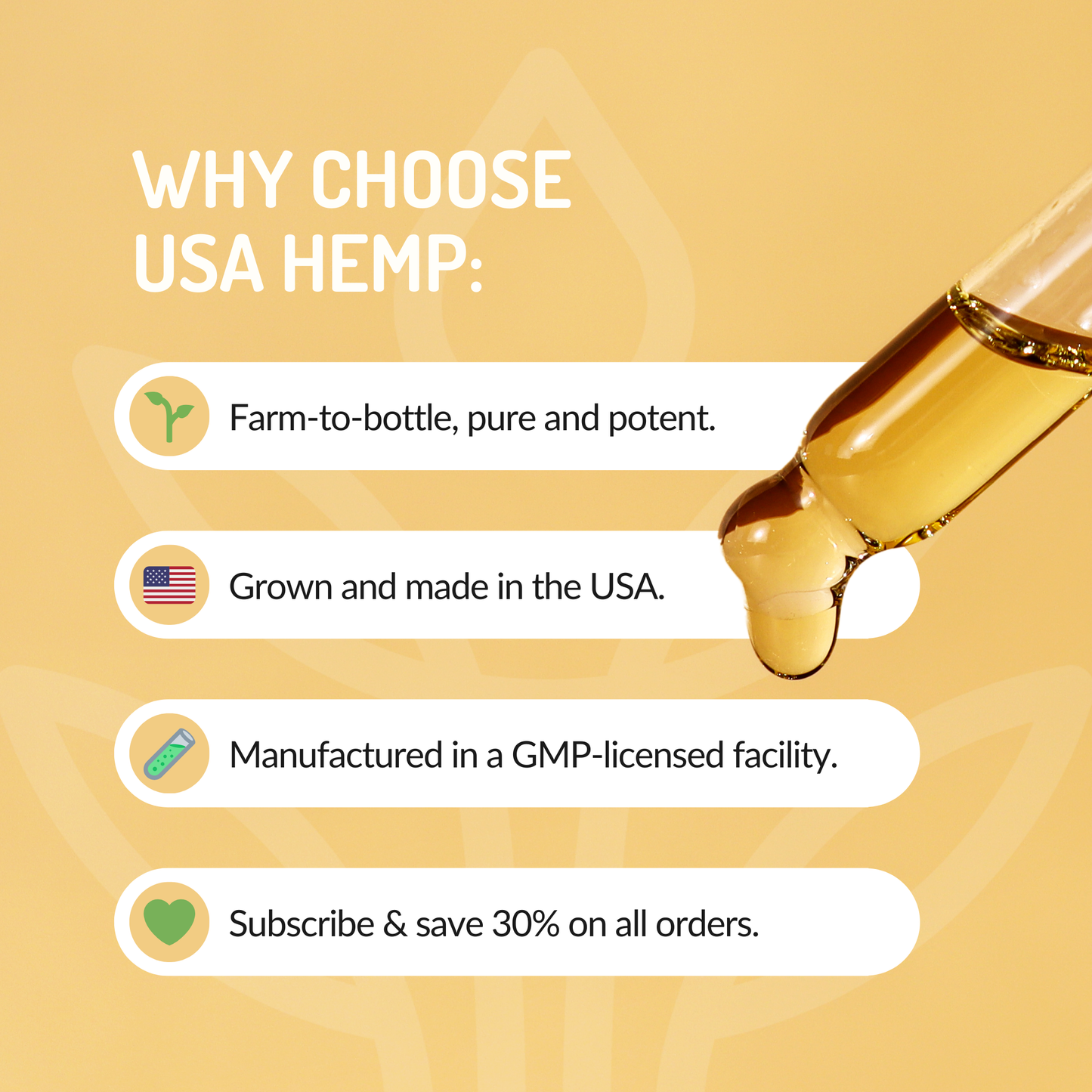 WHY CHOOSE USA HEMP:

Farm-to-bottle, pure and potent.

Grown and made in the USA.

Manufactured in a GMP-licensed facility.

Subscribe & save 30% on all orders.